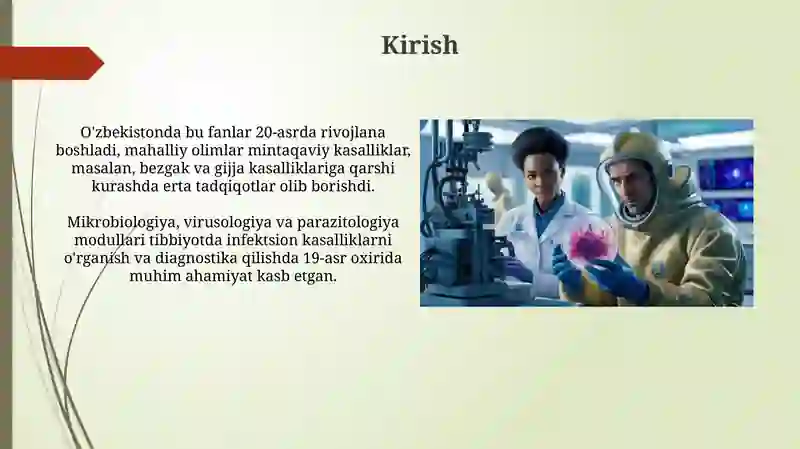 Kirish

O'zbekistonda bu fanlar 20-asrda rivojlana boshladi, mahalliy olimlar mintaqaviy kasalliklar, masalan, bezgak va gijja kasalliklariga qarshi kurashda erta tadqiqotlar olib borishdi.

Mikrobiologiya, virusologiya va parazitologiya modullari tibbiyotda infektsion kasalliklarni o'rganish va diagnostika qilishda 19-asr oxirida muhim ahamiyat kasb etgan.